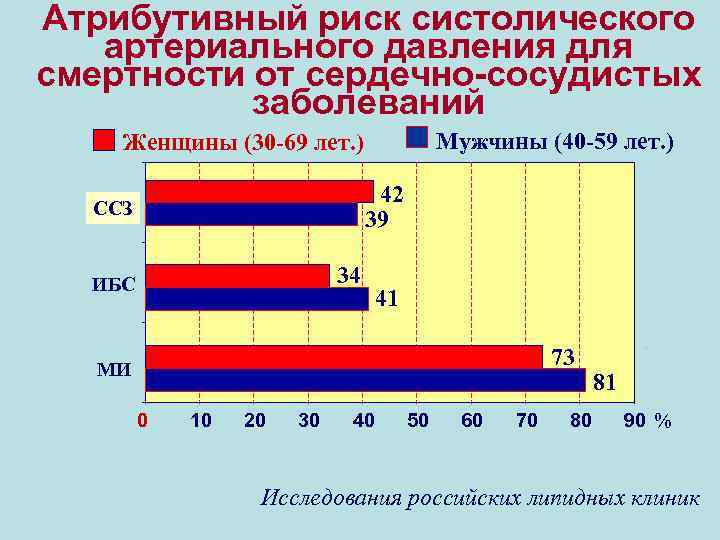 Атрибутивный риск систолического артериального давления для смертности от сердечно-сосудистых заболеваний

Женщины (30-69 лет.)
Мужчины (40-59 лет.)

ССЗ
42
39

ИБС
34
41

МИ
73
81

0 10 20 30 40 50 60 70 80 90 %

Исследования российских липидных клиник